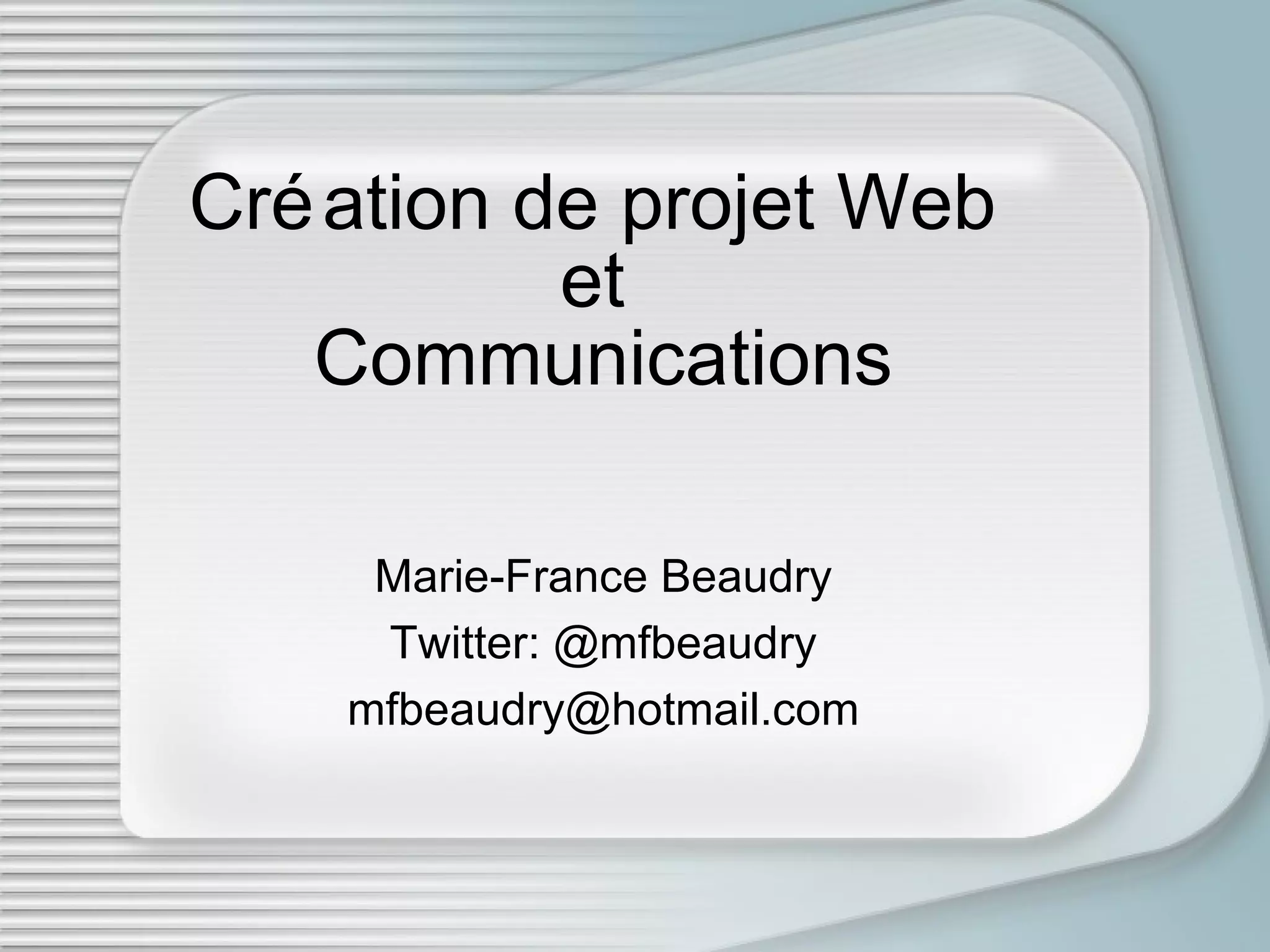 Création de projet Web
et
Communications

Marie-France Beaudry

Twitter: @mfbeaudry

mfbeaudry@hotmail.com